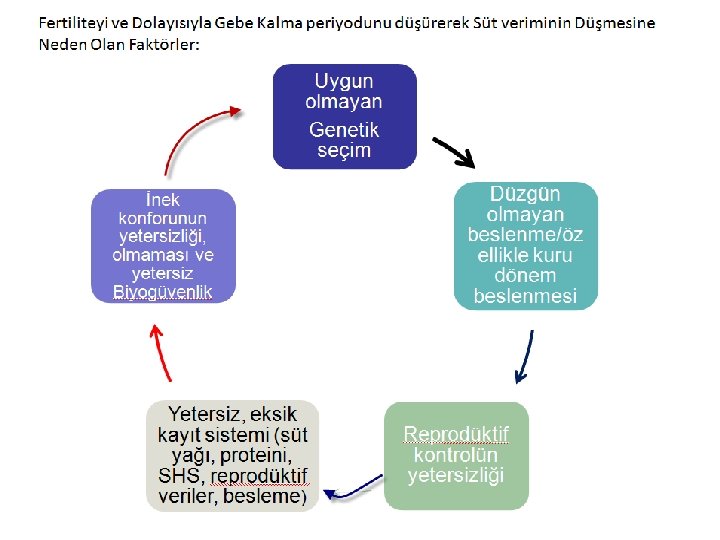 Fertiliteyi ve Dolayısıyla Gebe Kalma periyodunu düşürerek Süt veriminin Düşmesine Neden Olan Faktörler:

Uygun olmayan Genetik seçim

Düzgün olmayan beslenme/öz ellikle kuru dönem beslenmesi

Reprodüktif kontrolün yetersizliği

Yetersiz, eksik kayıt sistemi (süt yağı, proteini, SHS, reprodüktif veriler, besleme)

İnek konforunun yetersizliği, olmaması ve yetersiz Biyogüvenlik